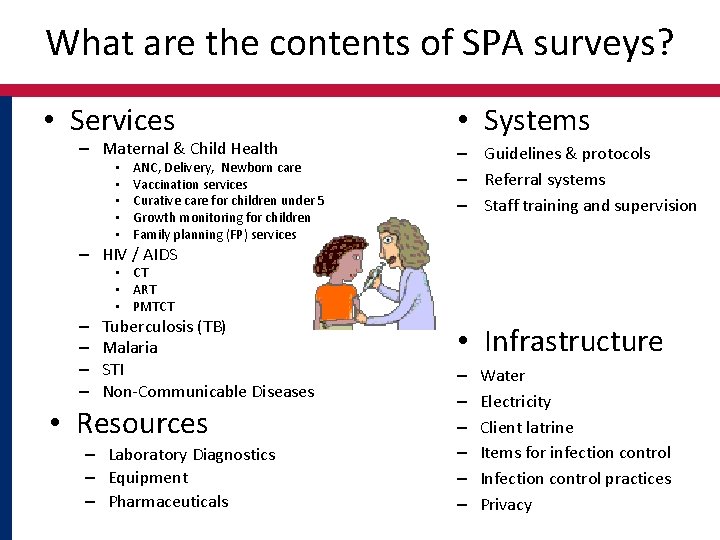 What are the contents of SPA surveys?

• Services
– Maternal & Child Health
▪ ANC, Delivery, Newborn care
▪ Vaccination services
▪ Curative care for children under 5
▪ Growth monitoring for children
▪ Family planning (FP) services
– HIV / AIDS
▪ CT
▪ ART
▪ PMTCT
– Tuberculosis (TB)
– Malaria
– STI
– Non-Communicable Diseases

• Resources
– Laboratory Diagnostics
– Equipment
– Pharmaceuticals

• Systems
– Guidelines & protocols
– Referral systems
– Staff training and supervision

• Infrastructure
– Water
– Electricity
– Client latrine
– Items for infection control
– Infection control practices
– Privacy